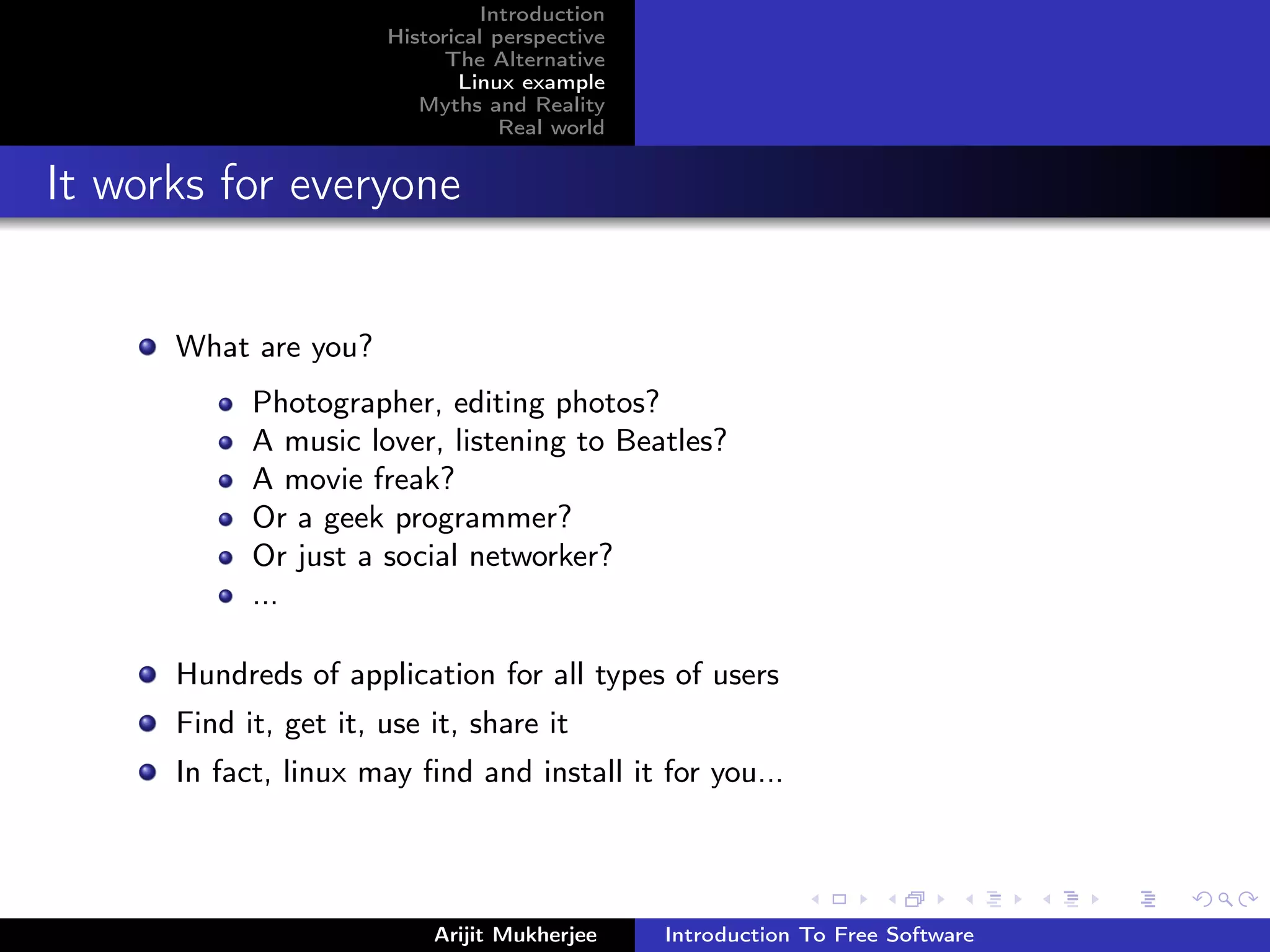 Introduction
Historical perspective
The Alternative
Linux example
Myths and Reality
Real world

It works for everyone

- What are you?
  - Photographer, editing photos?
  - A music lover, listening to Beatles?
  - A movie freak?
  - Or a geek programmer?
  - Or just a social networker?
  - ...
- Hundreds of application for all types of users
- Find it, get it, use it, share it
- In fact, linux may find and install it for you...

Arijit Mukherjee
Introduction To Free Software